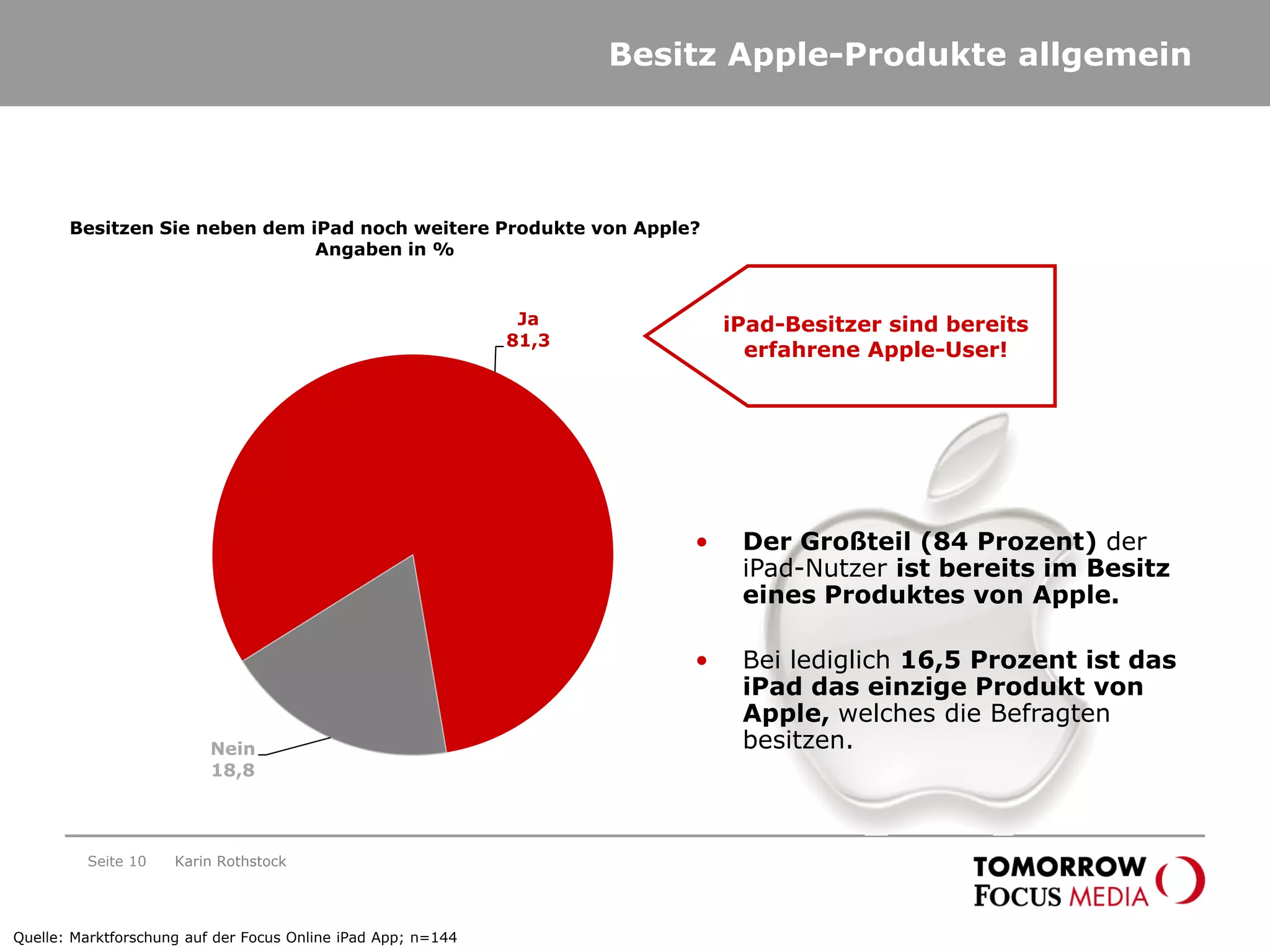 Besitz Apple-Produkte allgemein

Besitzen Sie neben dem iPad noch weitere Produkte von Apple?
Angaben in %

Ja
81,3

Nein
18,8

iPad-Besitzer sind bereits erfahrene Apple-User!

• Der Großteil (84 Prozent) der iPad-Nutzer ist bereits im Besitz eines Produktes von Apple.

• Bei lediglich 16,5 Prozent ist das iPad das einzige Produkt von Apple, welches die Befragten besitzen.

Seite 10 Karin Rothstock

TOMORROW FOCUS MEDIA

Quelle: Marktforschung auf der Focus Online iPad App; n=144